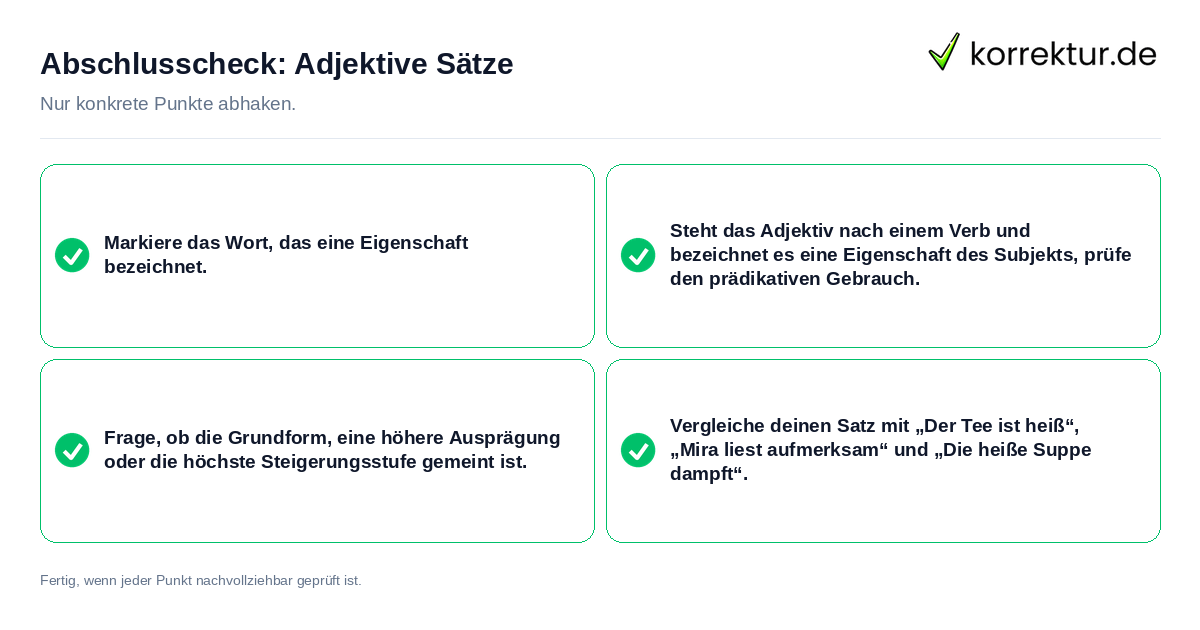 Abschlusscheck: Adjektive Sätze

korrektur.de

Nur konkrete Punkte abhaken.

Markiere das Wort, das eine Eigenschaft bezeichnet.

Steht das Adjektiv nach einem Verb und bezeichnet es eine Eigenschaft des Subjekts, prüfe den prädikativen Gebrauch.

Frage, ob die Grundform, eine höhere Ausprägung oder die höchste Steigerungsstufe gemeint ist.

Vergleiche deinen Satz mit „Der Tee ist heiß“, „Mira liest aufmerksam“ und „Die heiße Suppe dampft“.

Fertig, wenn jeder Punkt nachvollziehbar geprüft ist.